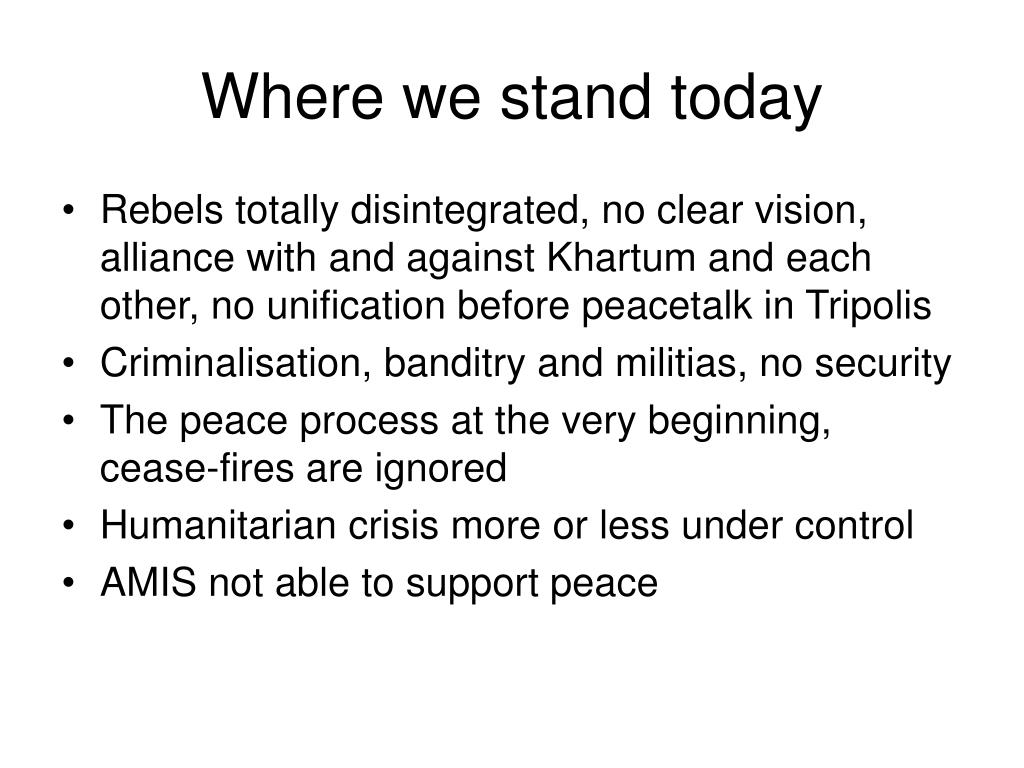 Where we stand today

• Rebels totally disintegrated, no clear vision, alliance with and against Khartum and each other, no unification before peacetalk in Tripolis
• Criminalisation, banditry and militias, no security
• The peace process at the very beginning, cease-fires are ignored
• Humanitarian crisis more or less under control
• AMIS not able to support peace